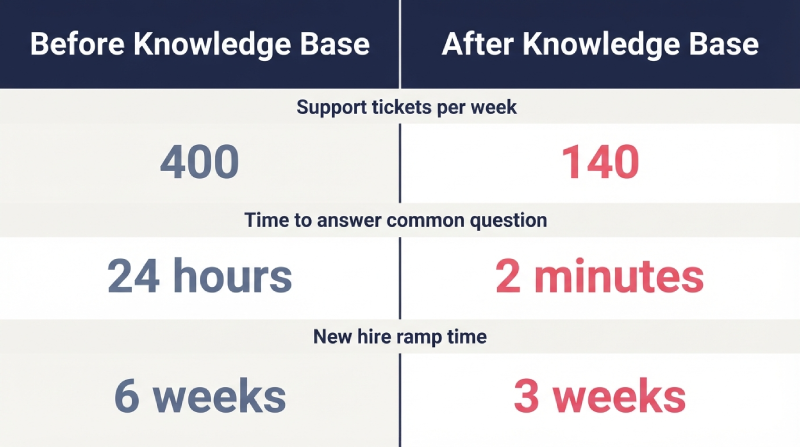 | Before Knowledge Base | After Knowledge Base |
|---|---|
| Support tickets per week | |
| 400 | 140 |
| Time to answer common question | |
| 24 hours | 2 minutes |
| New hire ramp time | |
| 6 weeks | 3 weeks |